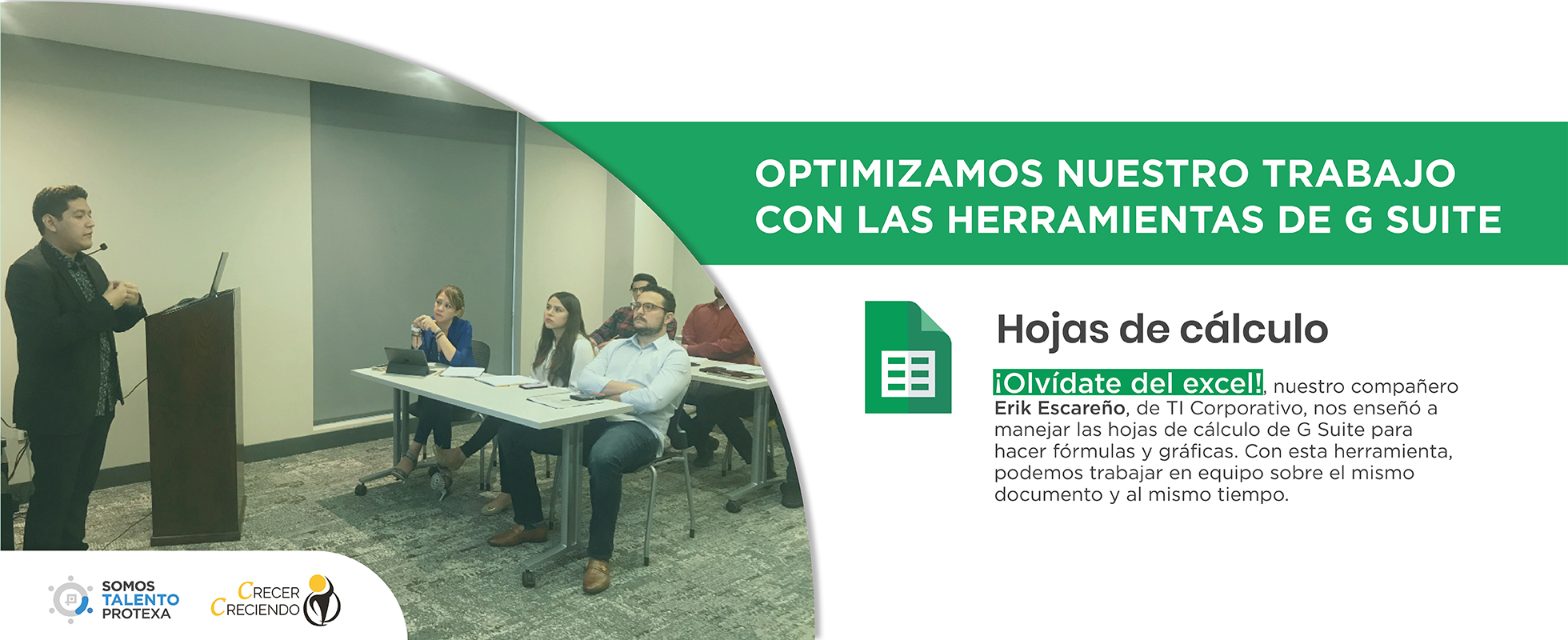 OPTIMIZAMOS NUESTRO TRABAJO CON LAS HERRAMIENTAS DE G SUITE

Hojas de cálculo

¡Olvídate del excel!, nuestro compañero Erik Escareño, de TI Corporativo, nos enseñó a manejar las hojas de cálculo de G Suite para hacer fórmulas y gráficas. Con esta herramienta, podemos trabajar en equipo sobre el mismo documento y al mismo tiempo.

SOMOS TALENTO PROTEXA

CRECER CRECIENDO